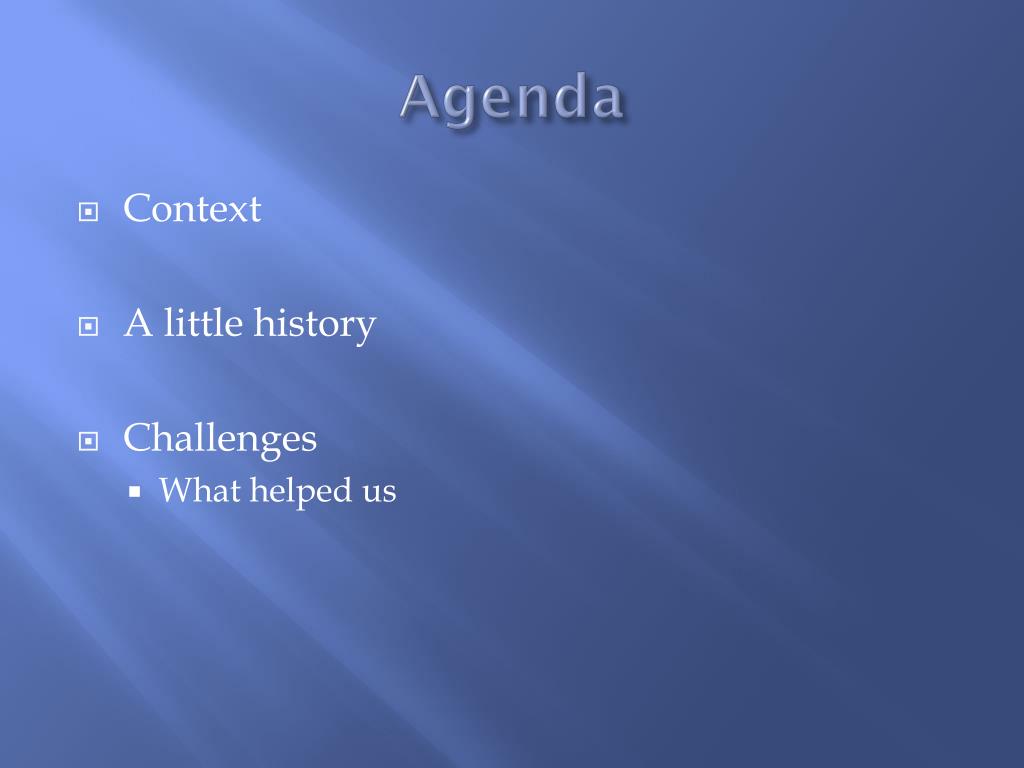 Agenda

Context

A little history

Challenges

What helped us